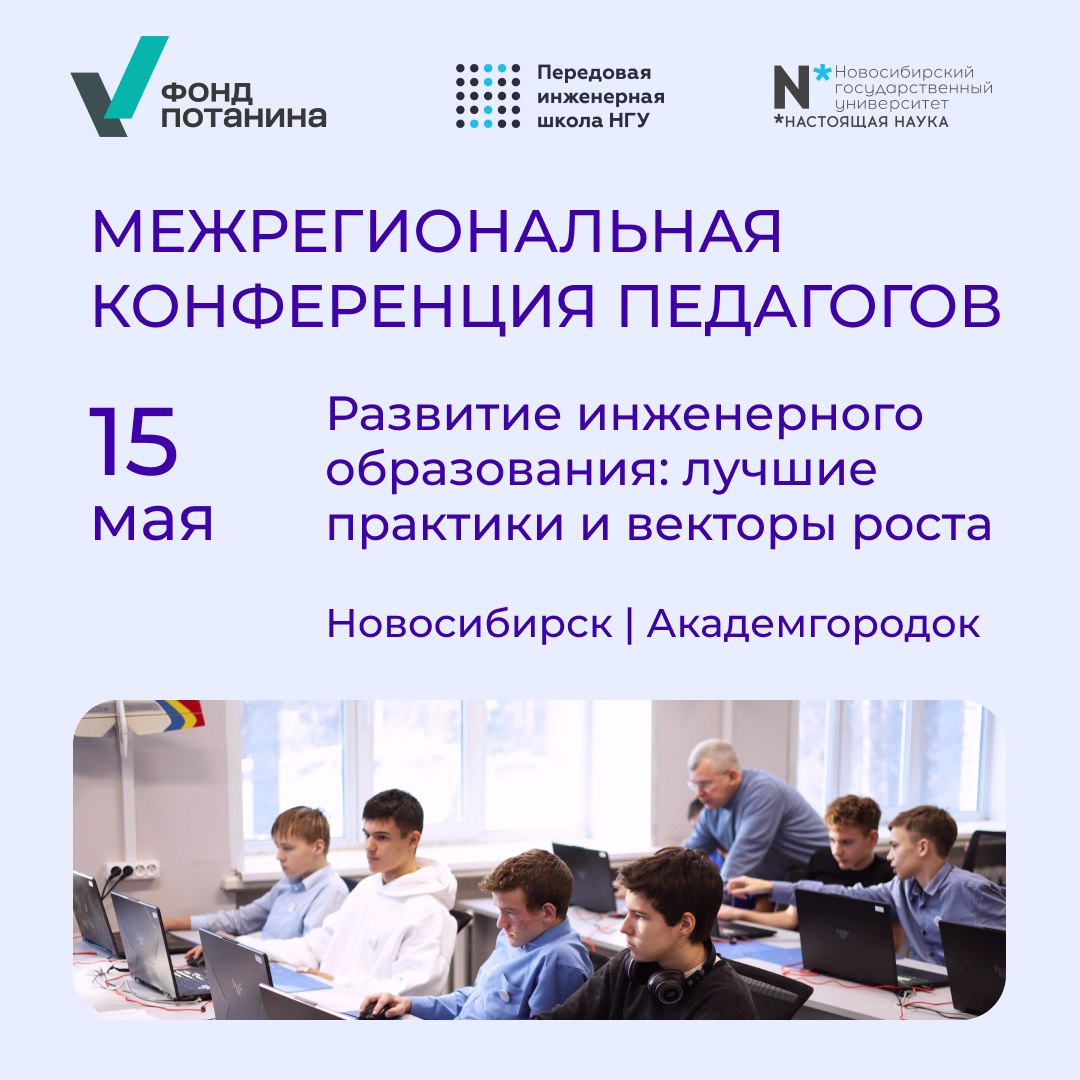 ФОНД ПОТАНИНА

Передовая инженерная школа НГУ

N* Новосибирский государственный университет
*НАСТОЯЩАЯ НАУКА

МЕЖРЕГИОНАЛЬНАЯ КОНФЕРЕНЦИЯ ПЕДАГОГОВ

15 мая

Развитие инженерного образования: лучшие практики и векторы роста

Новосибирск | Академгородок